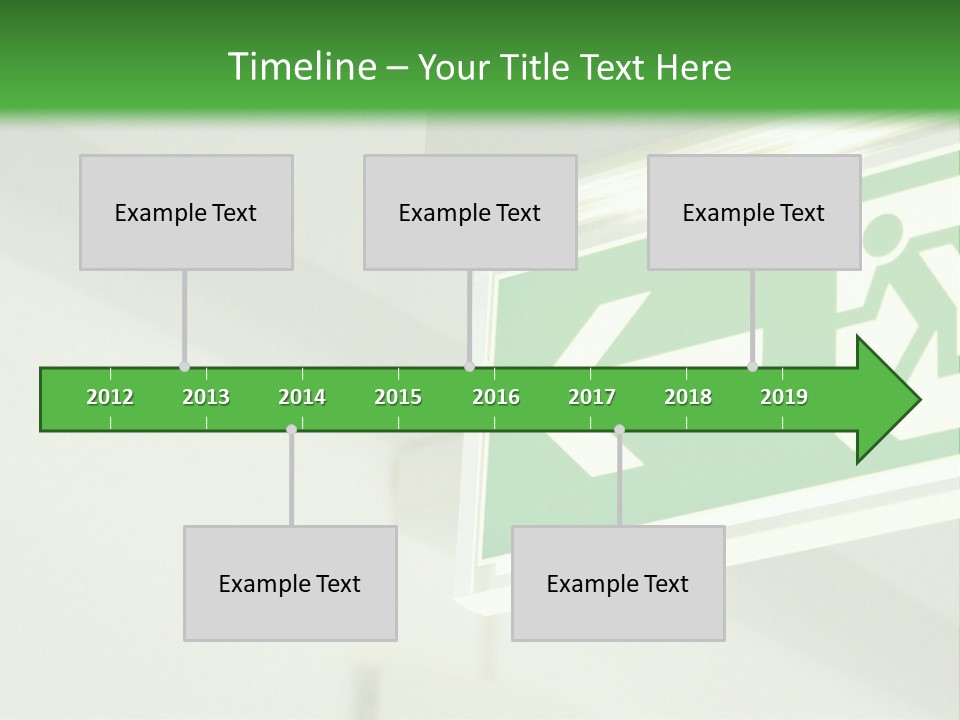 Timeline – Your Title Text Here

Example Text

Example Text

Example Text

2012 2013 2014 2015 2016 2017 2018 2019

Example Text

Example Text